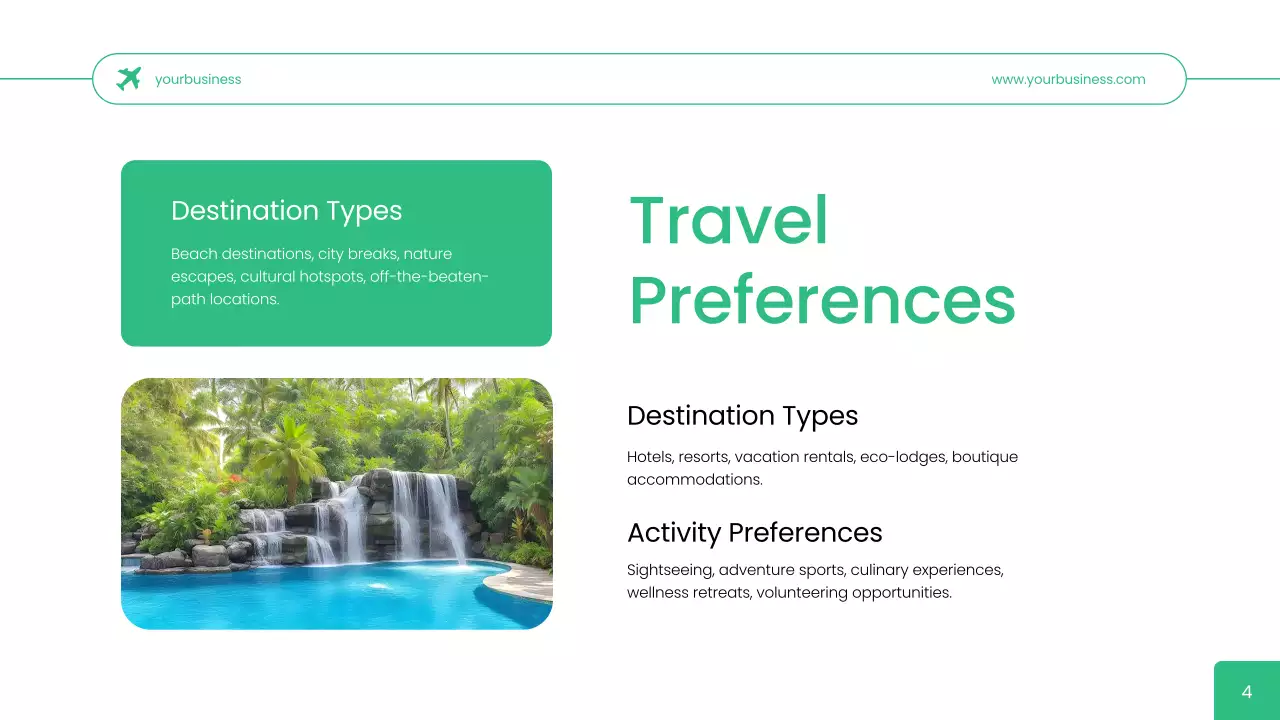 yourbusiness

www.yourbusiness.com

Destination Types

Beach destinations, city breaks, nature escapes, cultural hotspots, off-the-beaten-path locations.

Travel Preferences

Destination Types

Hotels, resorts, vacation rentals, eco-lodges, boutique accommodations.

Activity Preferences

Sightseeing, adventure sports, culinary experiences, wellness retreats, volunteering opportunities.

4